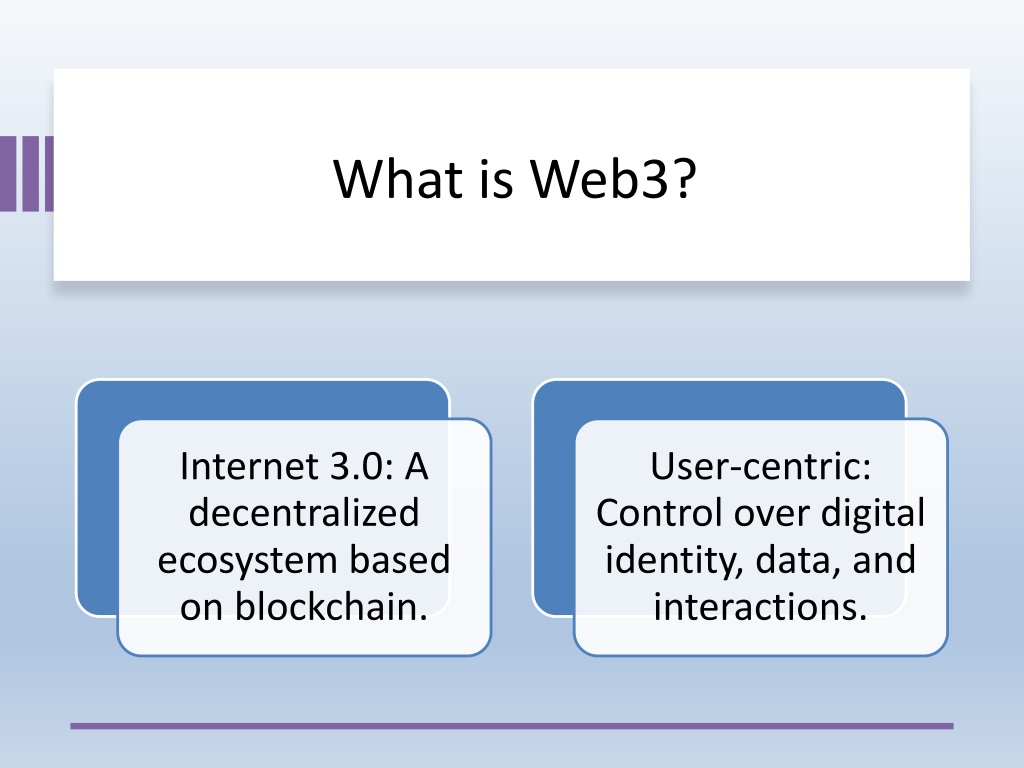 What is Web3?

Internet 3.0: A decentralized ecosystem based on blockchain.

User-centric: Control over digital identity, data, and interactions.